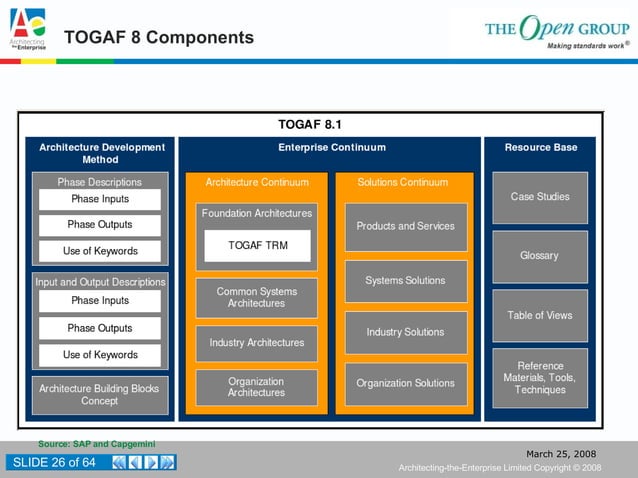 Architecting the Enterprise

TOGAF 8 Components

THE Open GROUP
Making standards work®

TOGAF 8.1

Architecture Development Method

Phase Descriptions
Phase Inputs
Phase Outputs
Use of Keywords

Input and Output Descriptions
Phase Inputs
Phase Outputs
Use of Keywords

Architecture Building Blocks Concept

Enterprise Continuum

Architecture Continuum
Foundation Architectures
TOGAF TRM
Common Systems Architectures
Industry Architectures
Organization Architectures

Solutions Continuum
Products and Services
Systems Solutions
Industry Solutions
Organization Solutions

Resource Base
Case Studies
Glossary
Table of Views
Reference Materials, Tools, Techniques

Source: SAP and Capgemini

SLIDE 26 of 64

March 25, 2008
Architecting-the-Enterprise Limited Copyright © 2008